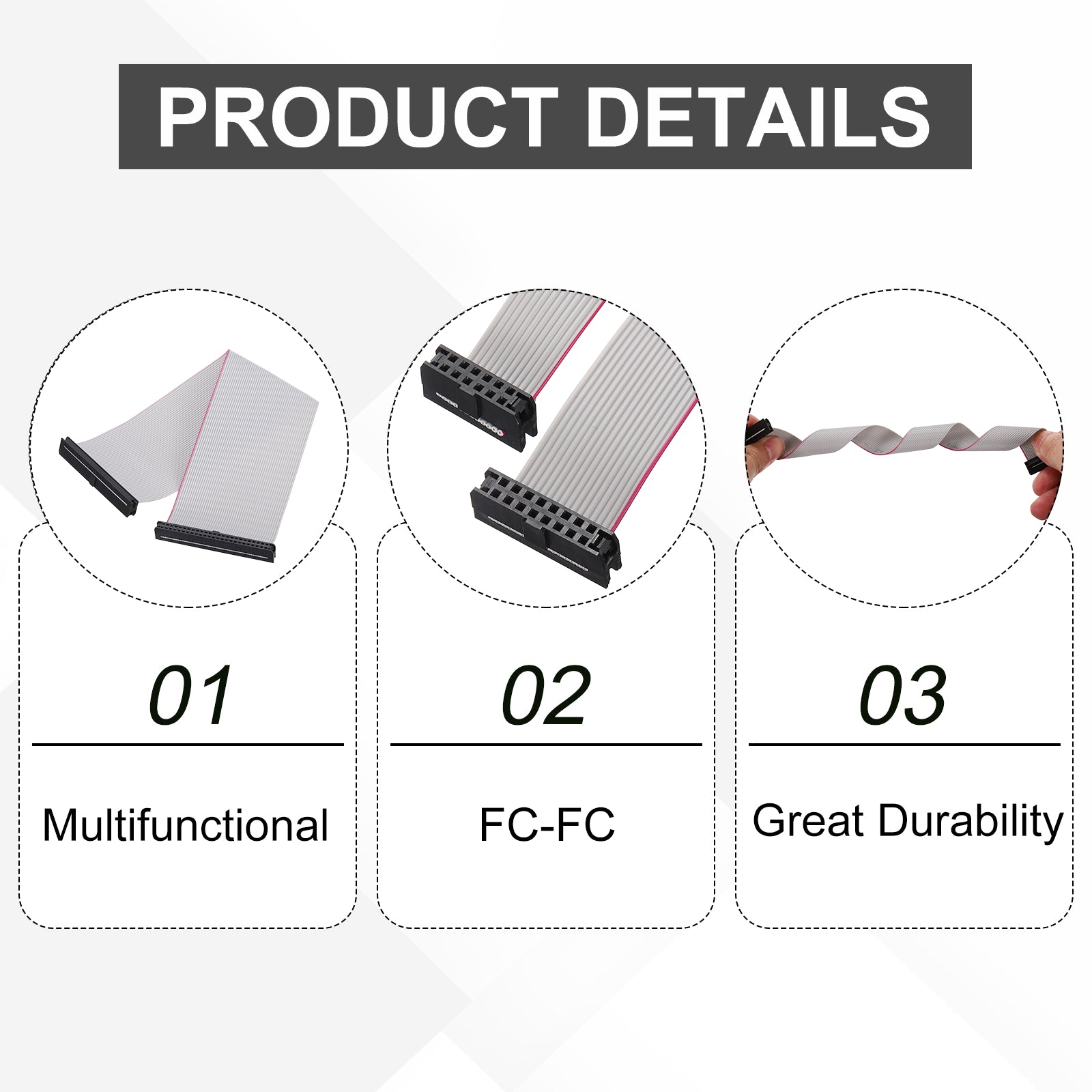 PRODUCT DETAILS

01

Multifunctional

02

FC-FC

03

Great Durability